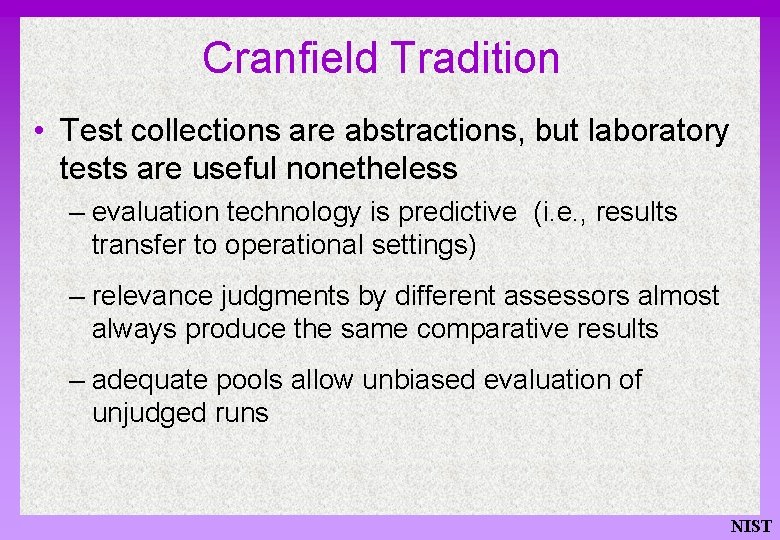 Cranfield Tradition

• Test collections are abstractions, but laboratory tests are useful nonetheless

– evaluation technology is predictive (i.e., results transfer to operational settings)

– relevance judgments by different assessors almost always produce the same comparative results

– adequate pools allow unbiased evaluation of unjudged runs

NIST